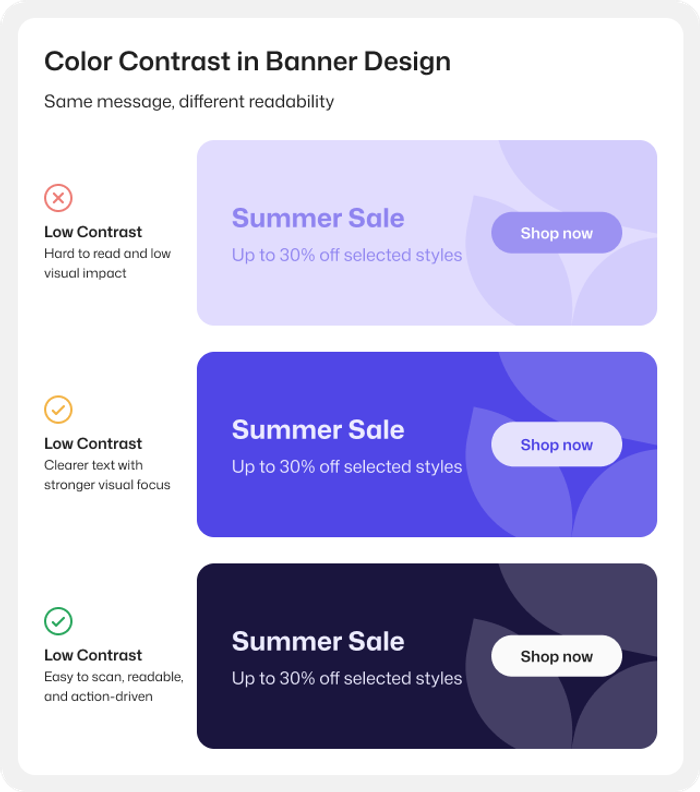 Color Contrast in Banner Design

Same message, different readability

Low Contrast
Hard to read and low visual impact

Summer Sale
Up to 30% off selected styles
Shop now

Low Contrast
Clearer text with stronger visual focus

Summer Sale
Up to 30% off selected styles
Shop now

Low Contrast
Easy to scan, readable, and action-driven

Summer Sale
Up to 30% off selected styles
Shop now